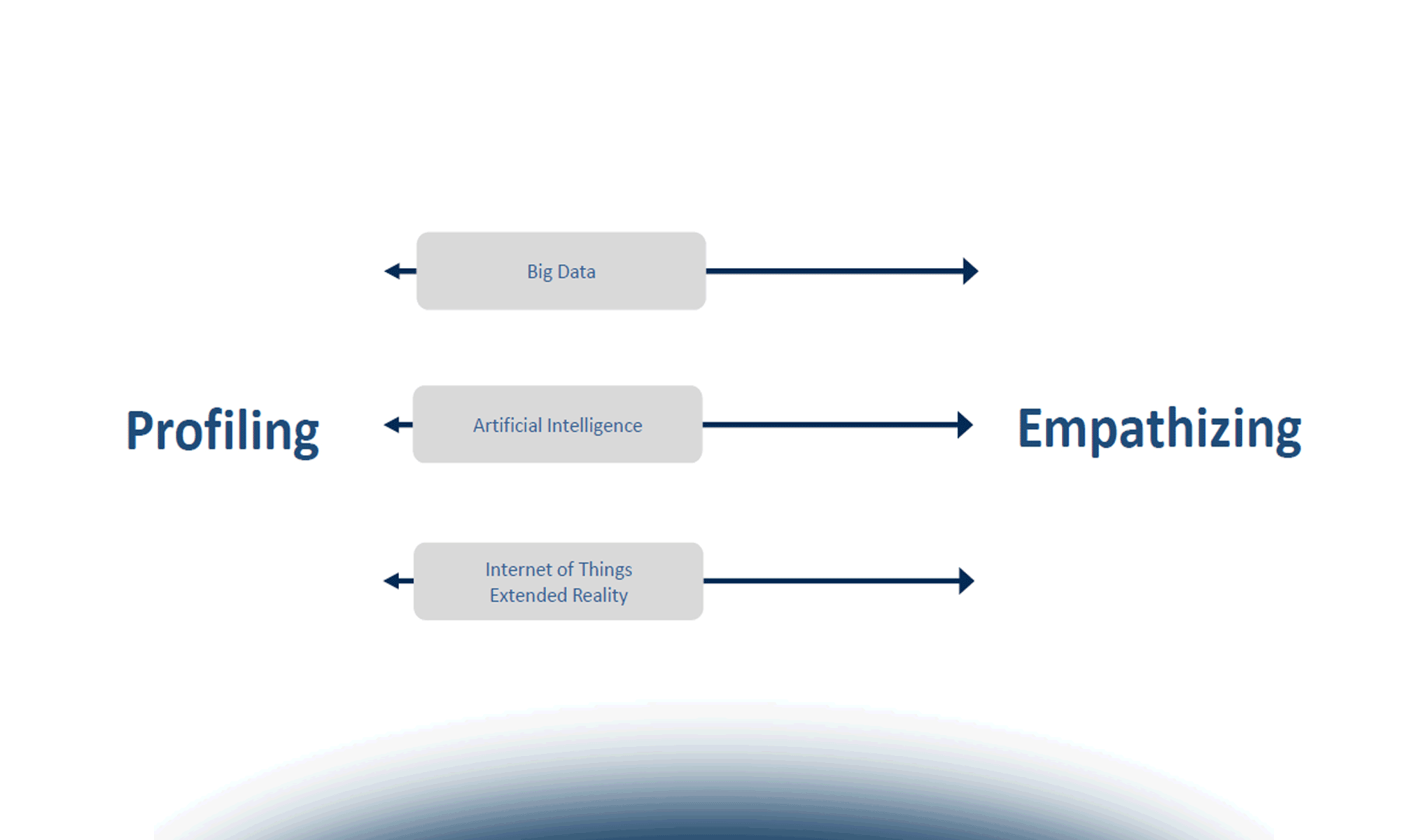 Big Data

Profiling

Artificial Intelligence

Empathizing

Internet of Things
Extended Reality